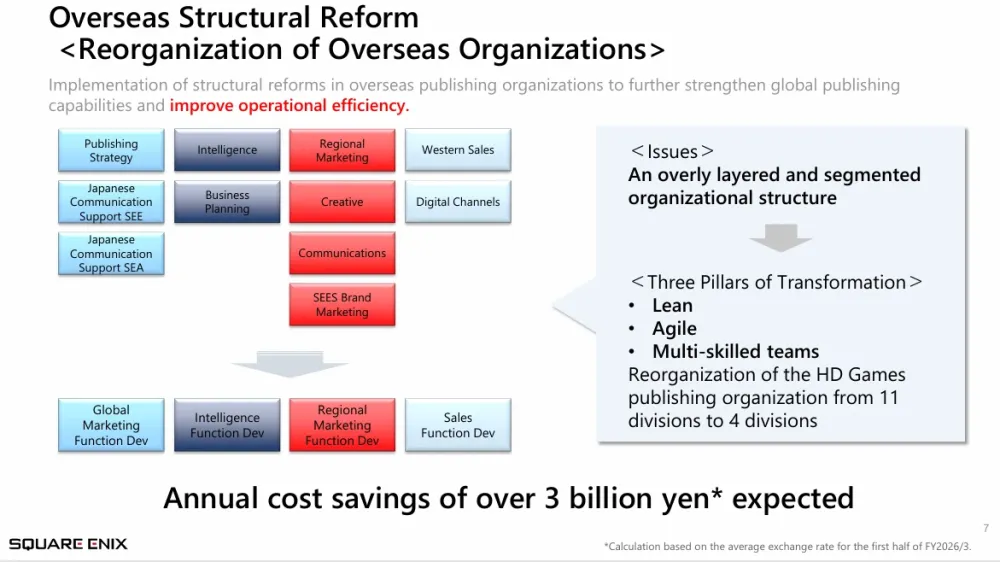 Overseas Structural Reform
<Reorganization of Overseas Organizations>

Implementation of structural reforms in overseas publishing organizations to further strengthen global publishing capabilities and improve operational efficiency.

Publishing Strategy

Japanese Communication Support SEE

Japanese Communication Support SEA

Intelligence

Business Planning

Regional Marketing

Creative

Communications

SEES Brand Marketing

Western Sales

Digital Channels

Global Marketing Function Dev

Intelligence Function Dev

Regional Marketing Function Dev

Sales Function Dev

<Issues>
An overly layered and segmented organizational structure

<Three Pillars of Transformation>
• Lean
• Agile
• Multi-skilled teams
Reorganization of the HD Games publishing organization from 11 divisions to 4 divisions

Annual cost savings of over 3 billion yen* expected

7

SQUARE ENIX

*Calculation based on the average exchange rate for the first half of FY2026/3.